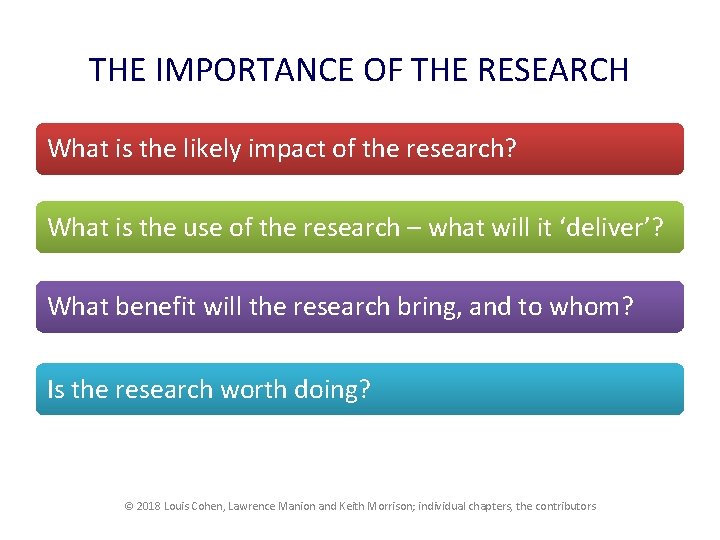 THE IMPORTANCE OF THE RESEARCH

What is the likely impact of the research?

What is the use of the research – what will it ‘deliver’?

What benefit will the research bring, and to whom?

Is the research worth doing?

© 2018 Louis Cohen, Lawrence Manion and Keith Morrison; individual chapters, the contributors